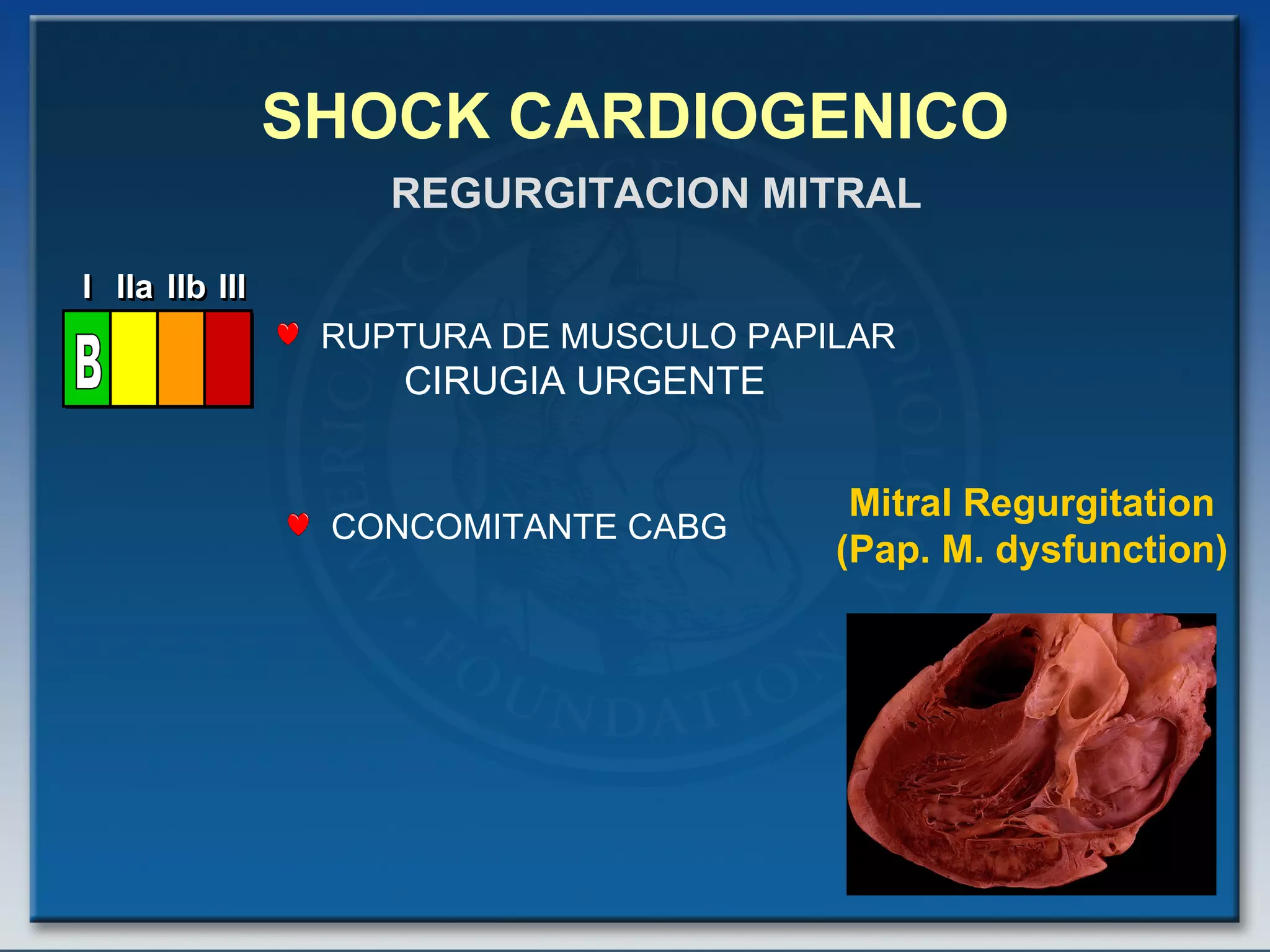 SHOCK CARDIOGENICO

REGURGITACION MITRAL

I IIa IIb III

B

RUPTURA DE MUSCULO PAPILAR
CIRUGIA URGENTE

CONCOMITANTE CABG

Mitral Regurgitation
(Pap. M. dysfunction)